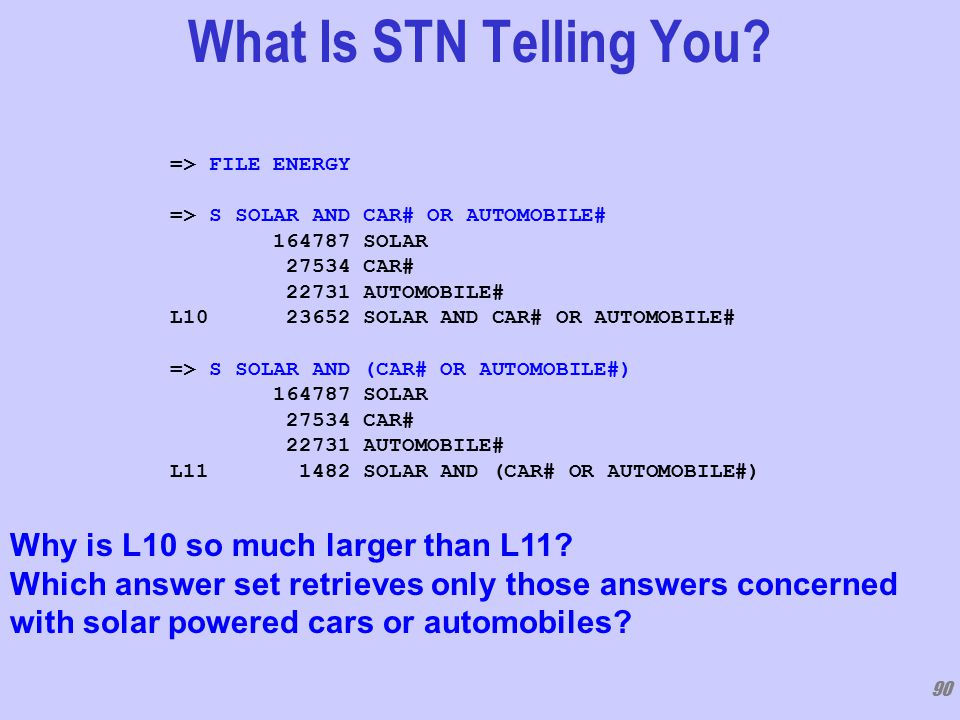 What Is STN Telling You?

=> FILE ENERGY

=> S SOLAR AND CAR# OR AUTOMOBILE#
164787 SOLAR
27534 CAR#
22731 AUTOMOBILE#
L10 23652 SOLAR AND CAR# OR AUTOMOBILE#

=> S SOLAR AND (CAR# OR AUTOMOBILE#)
164787 SOLAR
27534 CAR#
22731 AUTOMOBILE#
L11 1482 SOLAR AND (CAR# OR AUTOMOBILE#)

Why is L10 so much larger than L11?
Which answer set retrieves only those answers concerned with solar powered cars or automobiles?

90